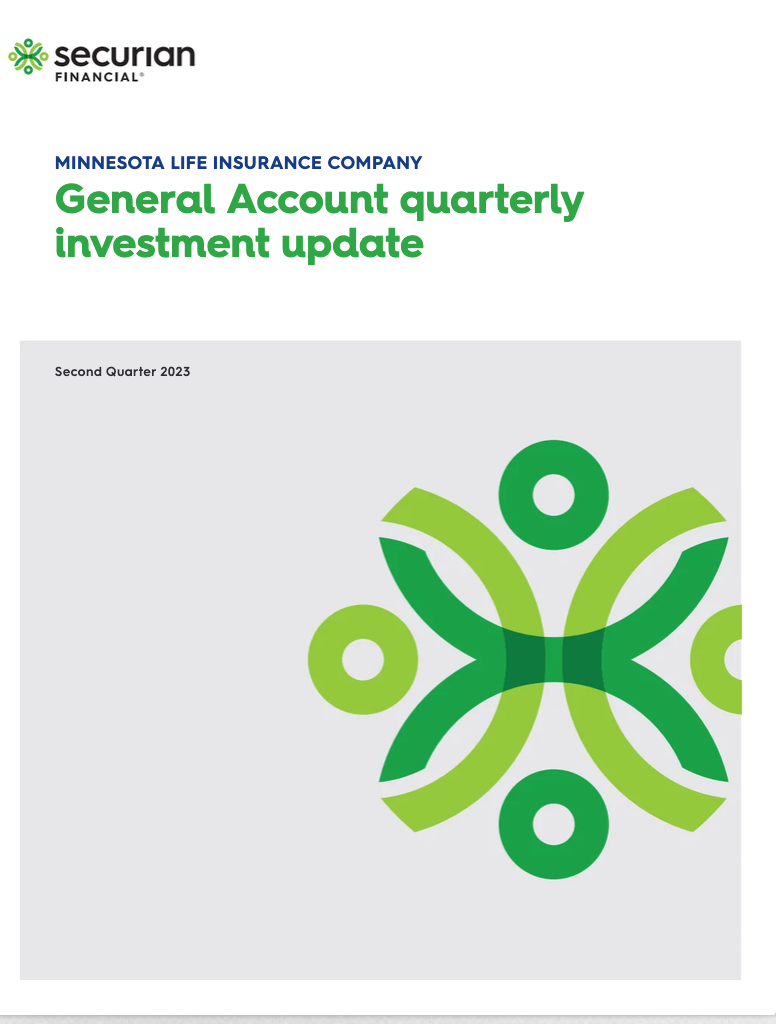 securian
FINANCIAL®

MINNESOTA LIFE INSURANCE COMPANY
General Account quarterly investment update

Second Quarter 2023